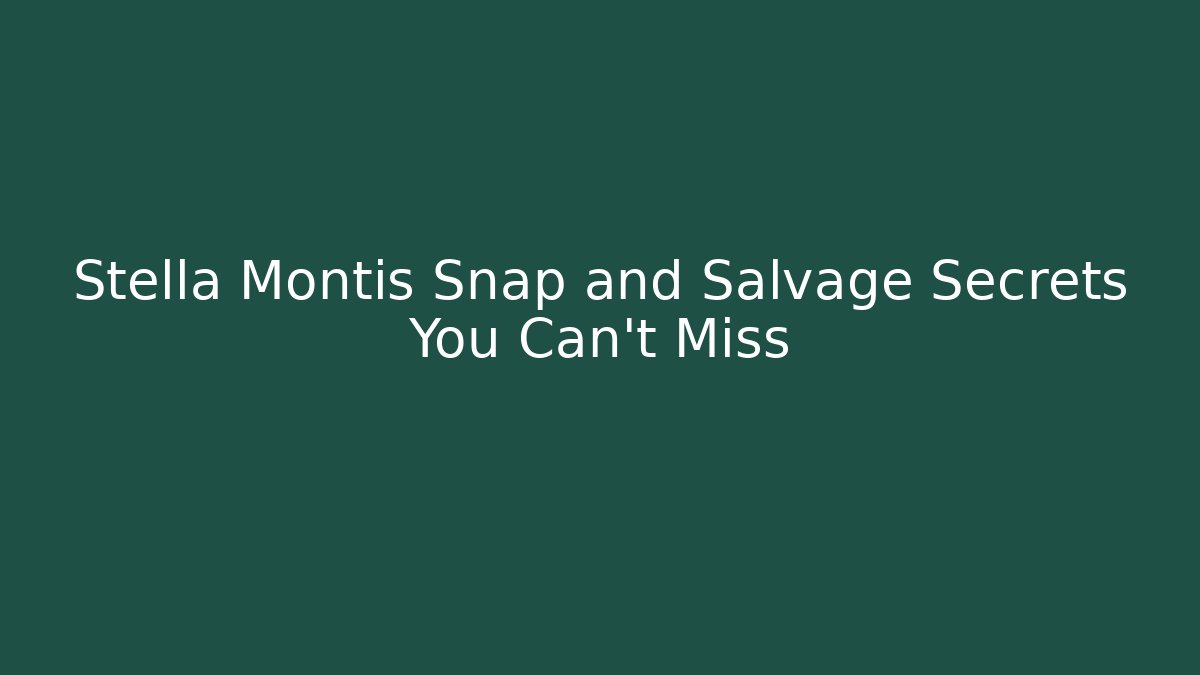 Stella Montis Snap and Salvage Secrets You Can't Miss